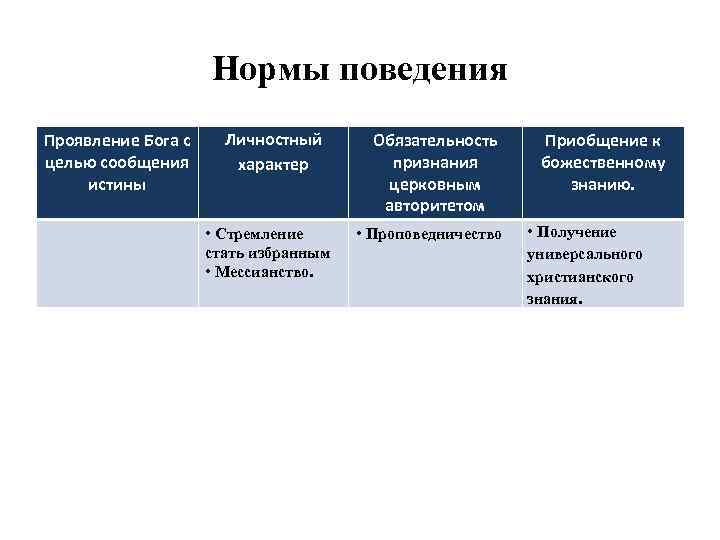 Нормы поведения

| Проявление Бога с целью сообщения истины | Личностный характер | Обязательность признания церковным авторитетом | Приобщение к божественному знанию. |
|---|---|---|---|
| | • Стремление стать избранным • Мессианство. | • Проповедничество | • Получение универсального христианского знания. |